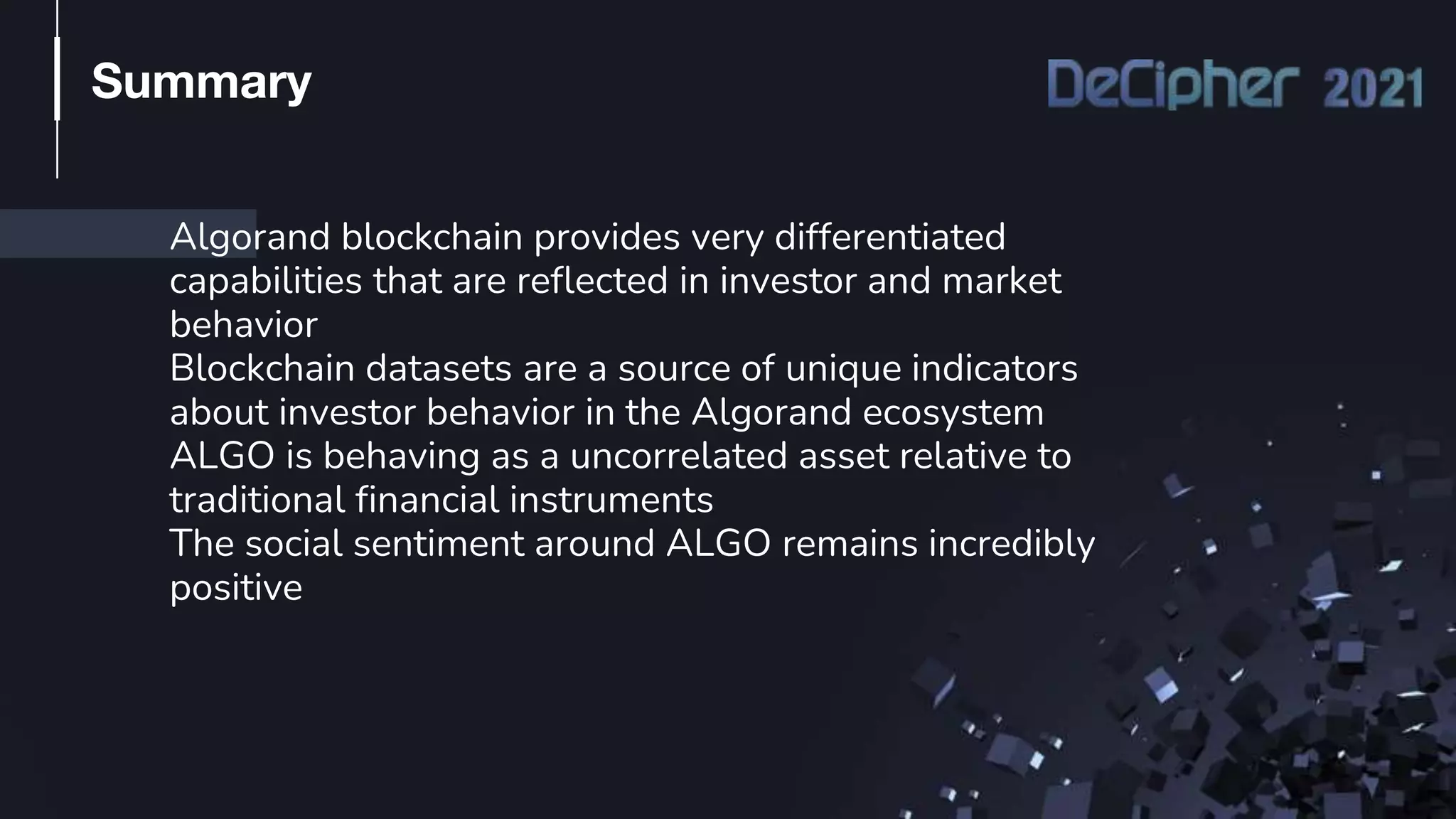 Summary

DeCipher 2021

Algorand blockchain provides very differentiated capabilities that are reflected in investor and market behavior

Blockchain datasets are a source of unique indicators about investor behavior in the Algorand ecosystem

ALGO is behaving as a uncorrelated asset relative to traditional financial instruments

The social sentiment around ALGO remains incredibly positive